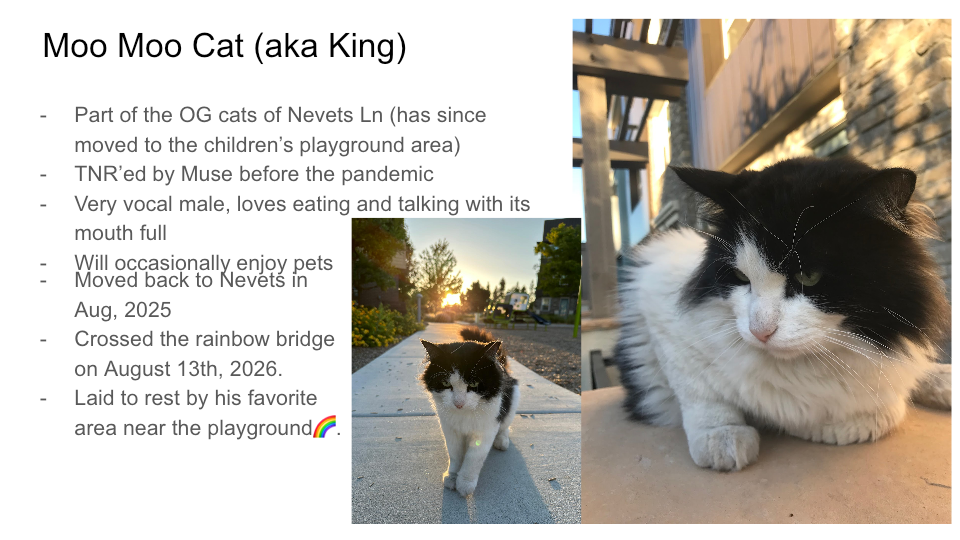 Moo Moo Cat (aka King)

- Part of the OG cats of Nevets Ln (has since moved to the children's playground area)
- TNR'ed by Muse before the pandemic
- Very vocal male, loves eating and talking with its mouth full
- Will occasionally enjoy pets
- Moved back to Nevets in Aug, 2025
- Crossed the rainbow bridge on August 13th, 2026.
- Laid to rest by his favorite area near the playground🌈.